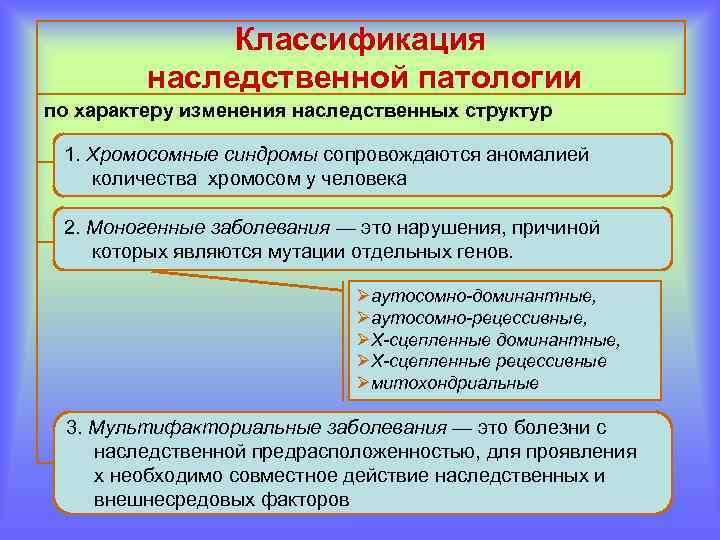 Классификация наследственной патологии

по характеру изменения наследственных структур

1. Хромосомные синдромы сопровождаются аномалией количества хромосом у человека

2. Моногенные заболевания — это нарушения, причиной которых являются мутации отдельных генов.

➢аутосомно-доминантные,
➢аутосомно-рецессивные,
➢Х-сцепленные доминантные,
➢Х-сцепленные рецессивные
➢митохондриальные

3. Мультифакториальные заболевания — это болезни с наследственной предрасположенностью, для проявления х необходимо совместное действие наследственных и внешнесредовых факторов